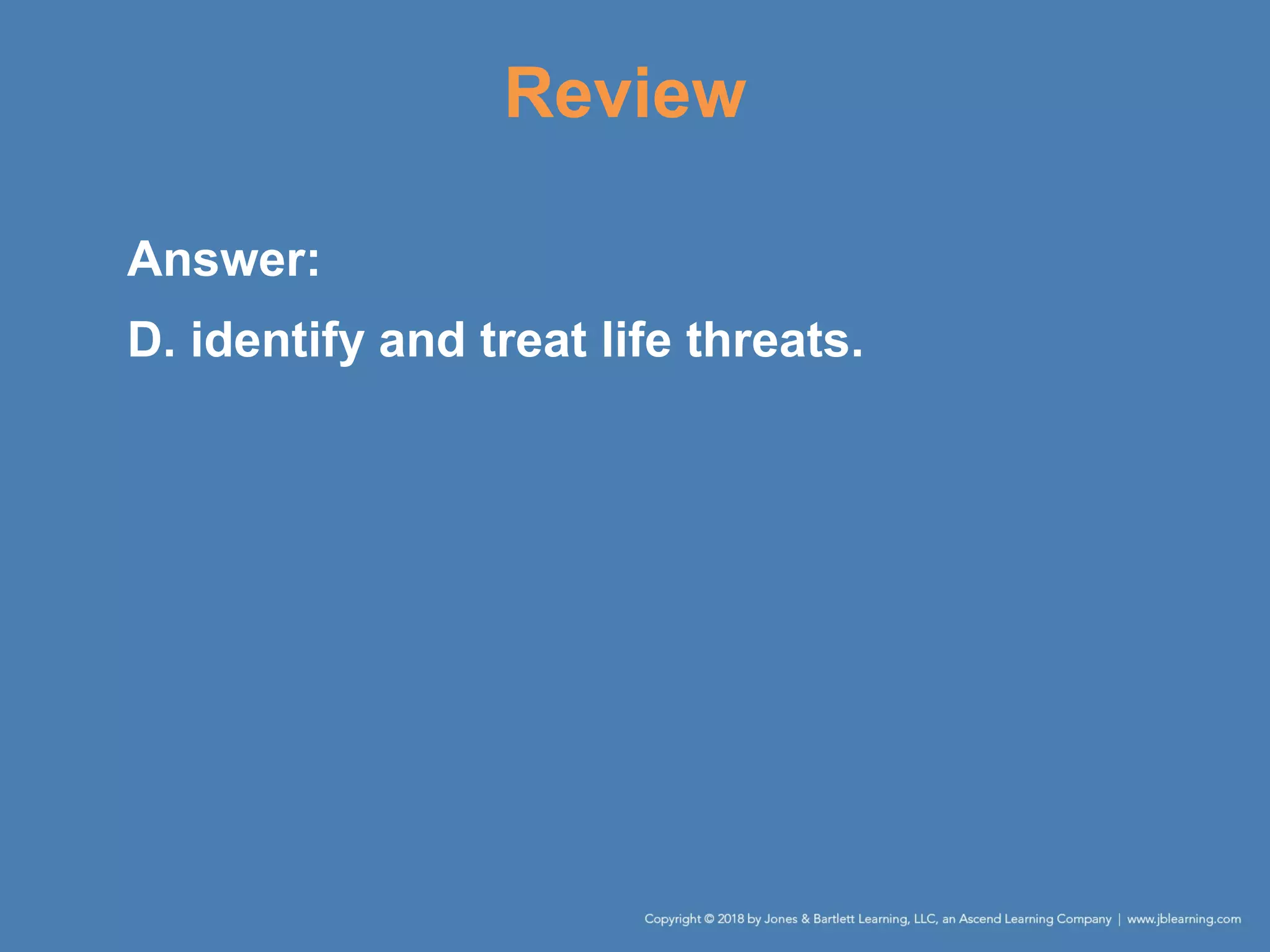 Review

Answer:

D. identify and treat life threats.

Copyright © 2018 by Jones & Bartlett Learning, LLC, an Ascend Learning Company | www.jblearning.com